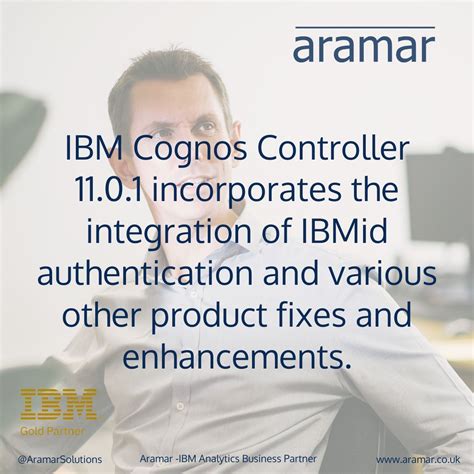 aramar

IBM Cognos Controller 11.0.1 incorporates the integration of IBMid authentication and various other product fixes and enhancements.

IBM
Gold Partner

@AramarSolutions Aramar -IBM Analytics Business Partner www.aramar.co.uk